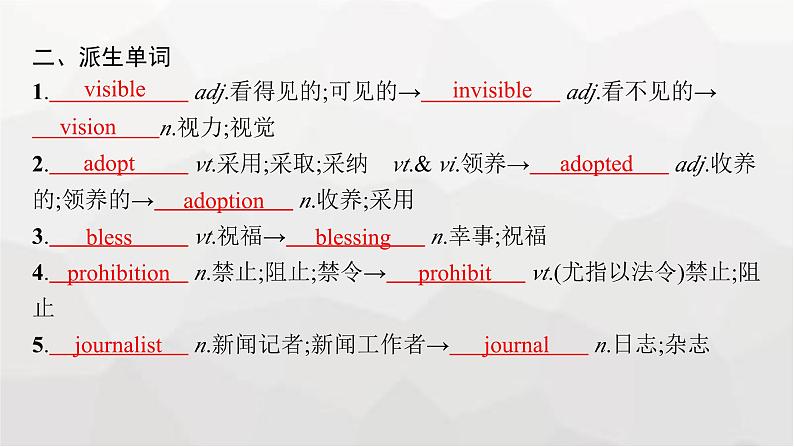 二、派生单词

1. visible adj.看得见的;可见的→ invisible adj.看不见的→ vision n.视力;视觉

2. adopt vt.采用;采取;采纳 vt.& vi.领养→ adopted adj.收养的;领养的→ adoption n.收养;采用

3. bless vt.祝福→ blessing n.幸事;祝福

4. prohibition n.禁止;阻止;禁令→ prohibit vt.(尤指以法令)禁止;阻止

5. journalist n.新闻记者;新闻工作者→ journal n.日志;杂志